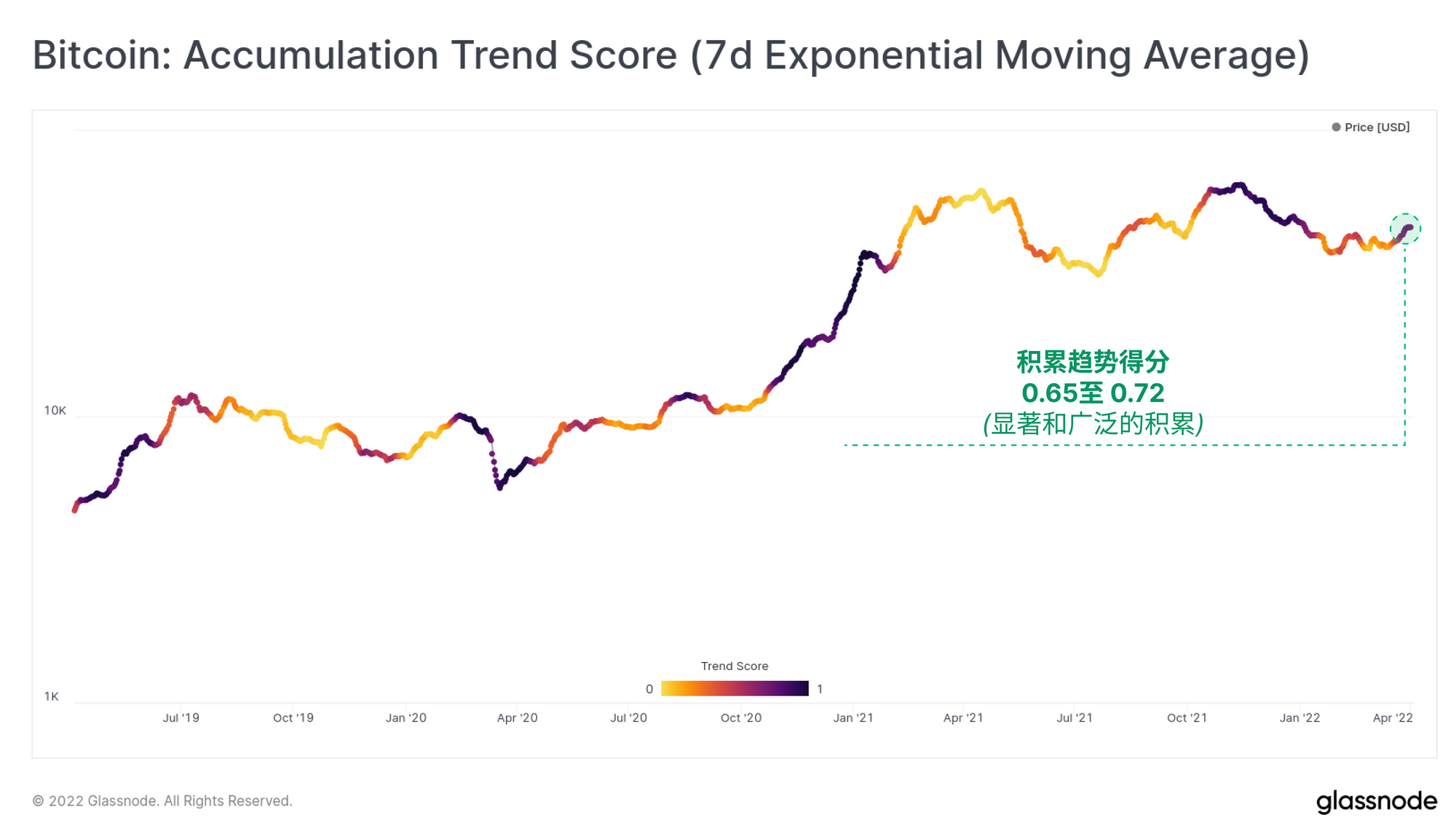 Bitcoin: Accumulation Trend Score (7d Exponential Moving Average)

Price [USD]

10K

1K

积累趋势得分
0.65至 0.72
(显著和广泛的积累)

Trend Score
0 1

Jul '19 Oct '19 Jan '20 Apr '20 Jul '20 Oct '20 Jan '21 Apr '21 Jul '21 Oct '21 Jan '22 Apr '22

© 2022 Glassnode. All Rights Reserved.

glassnode